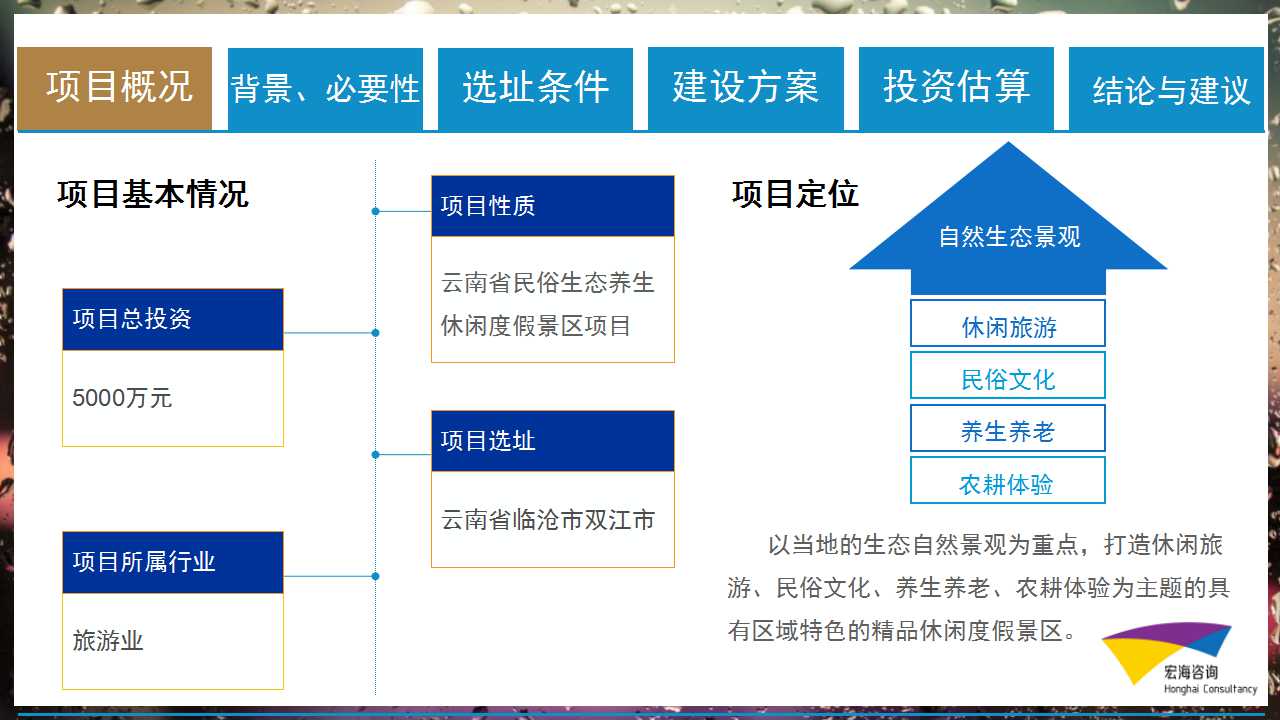 项目概况

背景、必要性

选址条件

建设方案

投资估算

结论与建议

项目基本情况

项目总投资

5000万元

项目所属行业

旅游业

项目性质

云南省民俗生态养生休闲度假景区项目

项目选址

云南省临沧市双江市

项目定位

自然生态景观

休闲旅游

民俗文化

养生养老

农耕体验

以当地的生态自然景观为重点，打造休闲旅游、民俗文化、养生养老、农耕体验为主题的具有区域特色的精品休闲度假景区。

宏海咨询
Honghai Consultancy